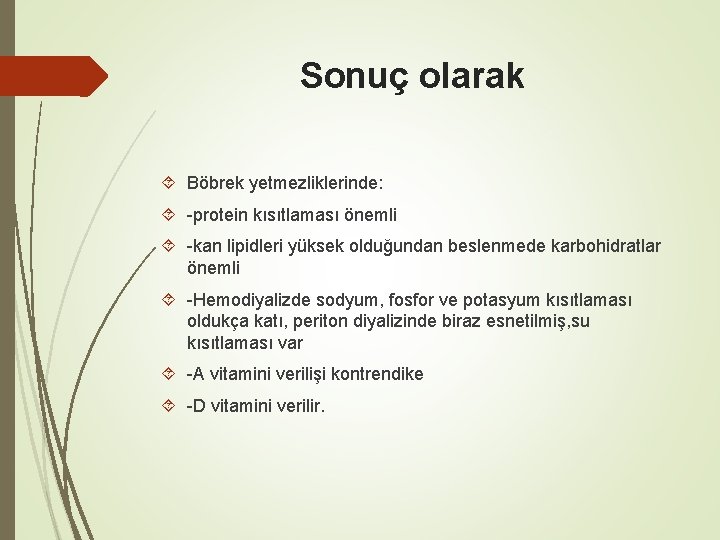 Sonuç olarak

Böbrek yetmezliklerinde:

-protein kısıtlaması önemli

-kan lipidleri yüksek olduğundan beslenmede karbohidratlar önemli

-Hemodiyalizde sodyum, fosfor ve potasyum kısıtlaması oldukça katı, periton diyalizinde biraz esnetilmiş,su kısıtlaması var

-A vitamini verilişi kontrendike

-D vitamini verilir.